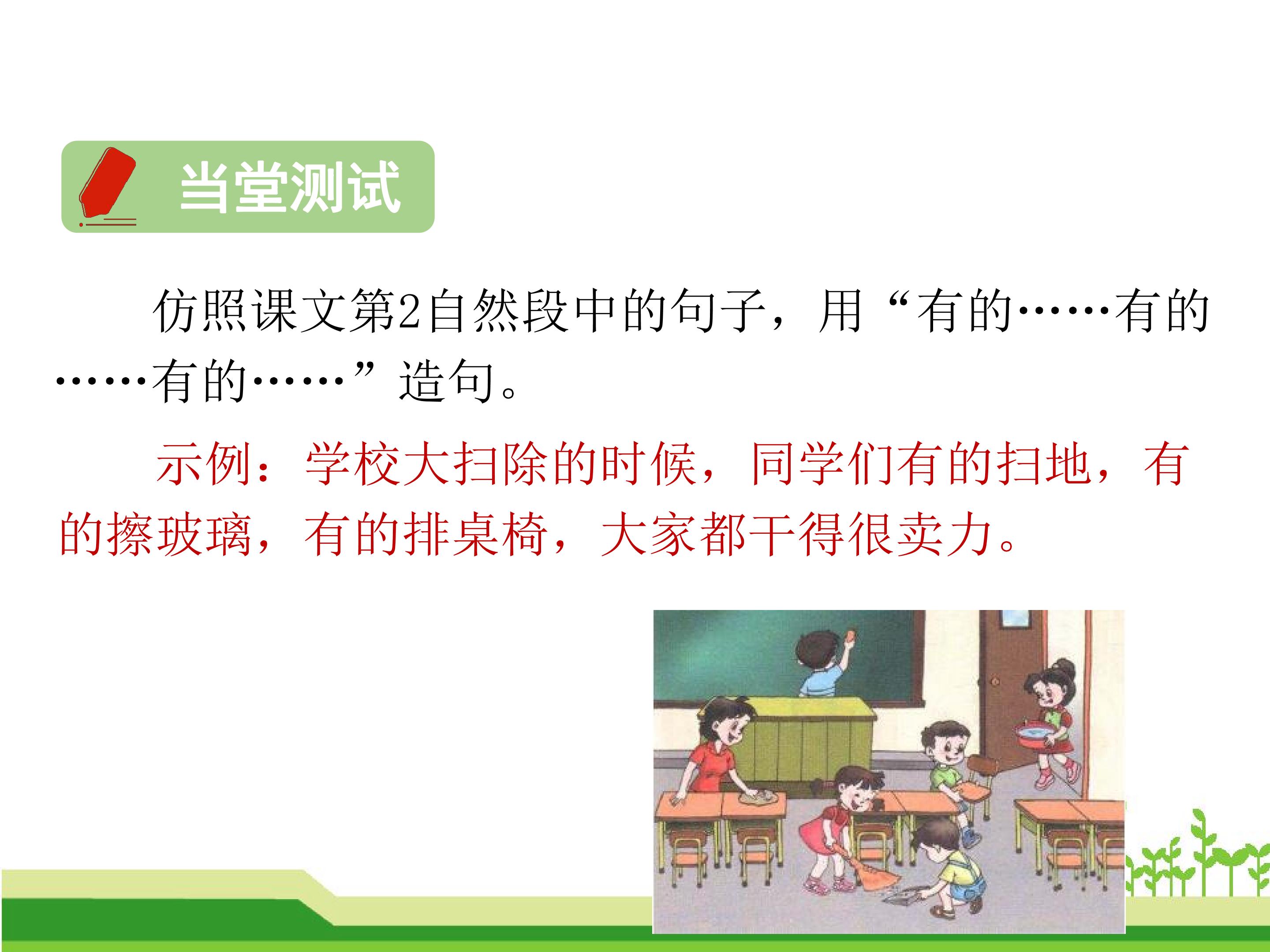 当堂测试

仿照课文第2自然段中的句子，用“有的……有的……有的……”造句。

示例：学校大扫除的时候，同学们有的扫地，有的擦玻璃，有的排桌椅，大家都干得很卖力。